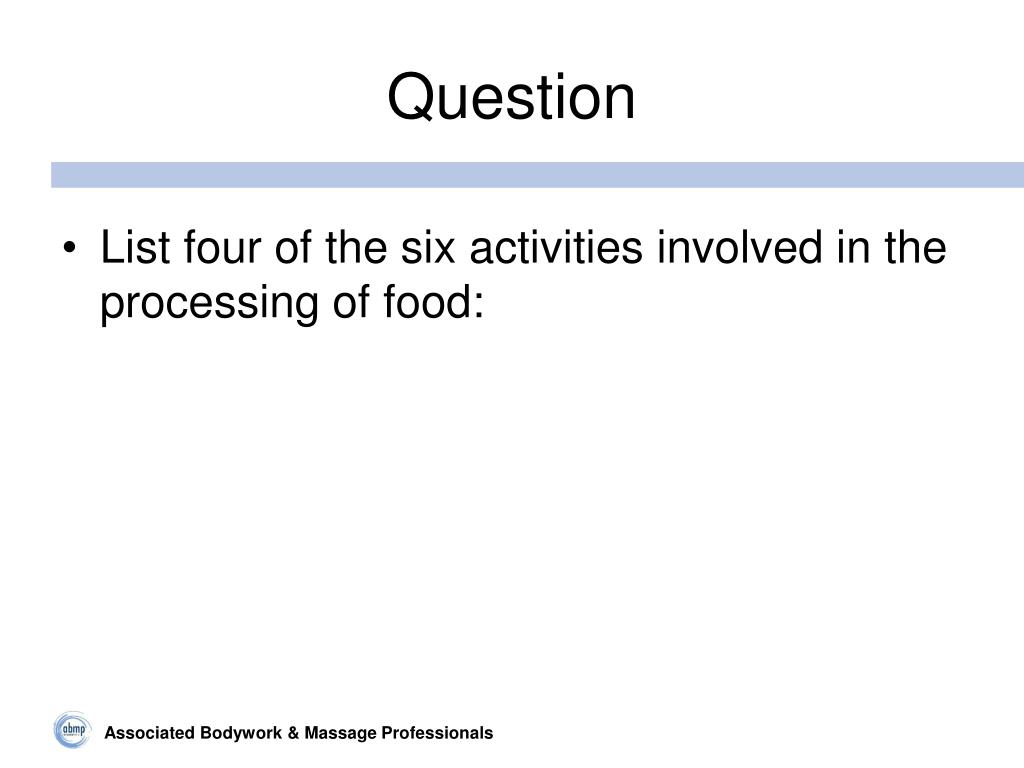 Question

• List four of the six activities involved in the processing of food:

abmp

Associated Bodywork & Massage Professionals